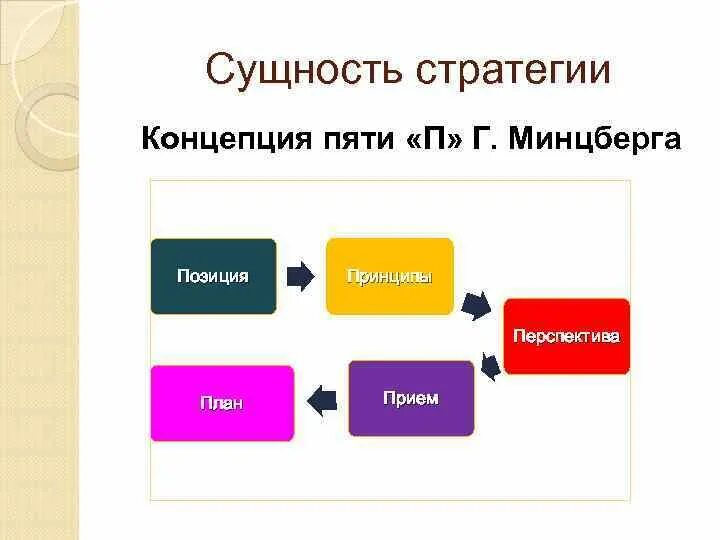 Сущность стратегии

Концепция пяти «П» Г. Минцберга

Позиция

Принципы

Перспектива

Прием

План